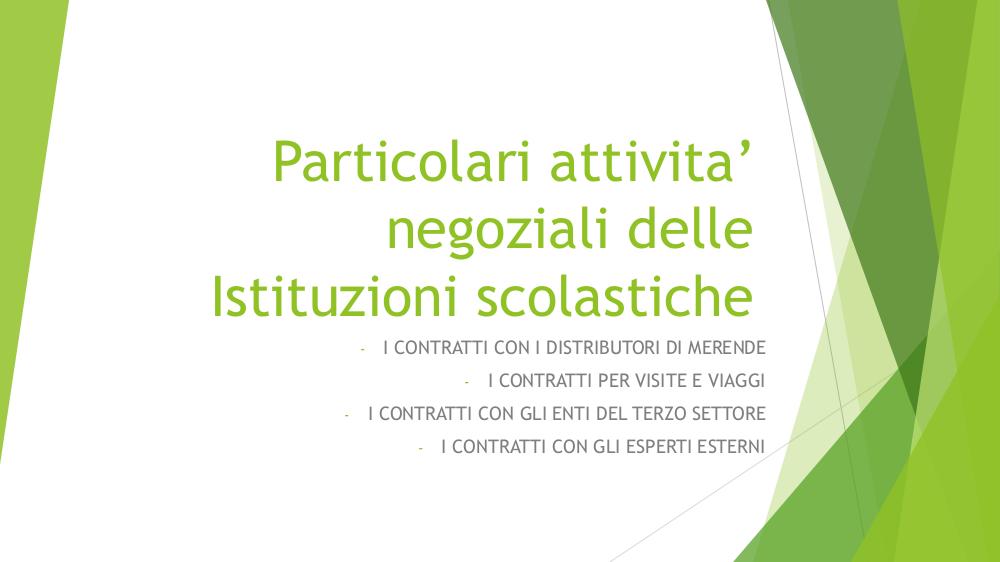 Particolari attivita’ negoziali delle Istituzioni scolastiche

- I CONTRATTI CON I DISTRIBUTORI DI MERENDE
- I CONTRATTI PER VISITE E VIAGGI
- I CONTRATTI CON GLI ENTI DEL TERZO SETTORE
- I CONTRATTI CON GLI ESPERTI ESTERNI